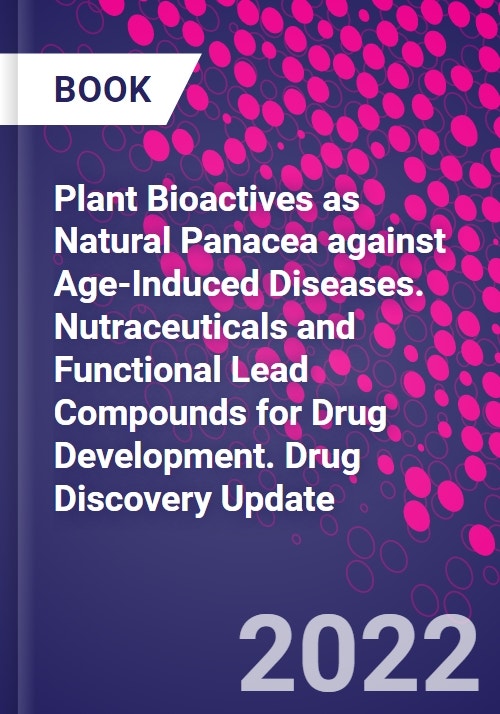 BOOK

Plant Bioactives as Natural Panacea against Age-Induced Diseases. Nutraceuticals and Functional Lead Compounds for Drug Development. Drug Discovery Update

2022